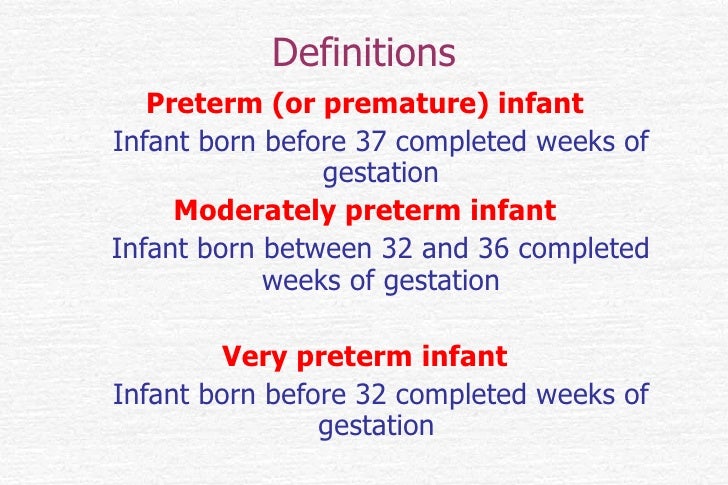 Definitions

Preterm (or premature) infant

Infant born before 37 completed weeks of gestation

Moderately preterm infant

Infant born between 32 and 36 completed weeks of gestation

Very preterm infant

Infant born before 32 completed weeks of gestation